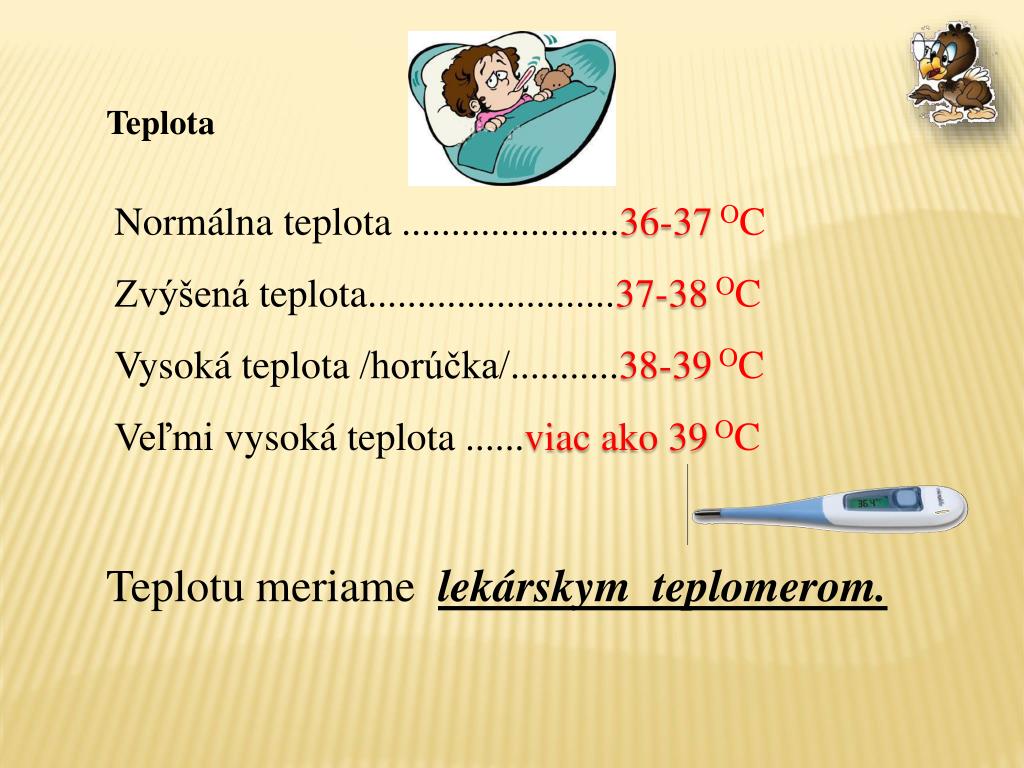 Teplota

Normálna teplota ......................36-37 $^{O}$C

Zvýšená teplota.........................37-38 $^{O}$C

Vysoká teplota /horúčka/...........38-39 $^{O}$C

Veľmi vysoká teplota ......viac ako 39 $^{O}$C

36.4

Teplotu meriame lekárskym teplomerom.